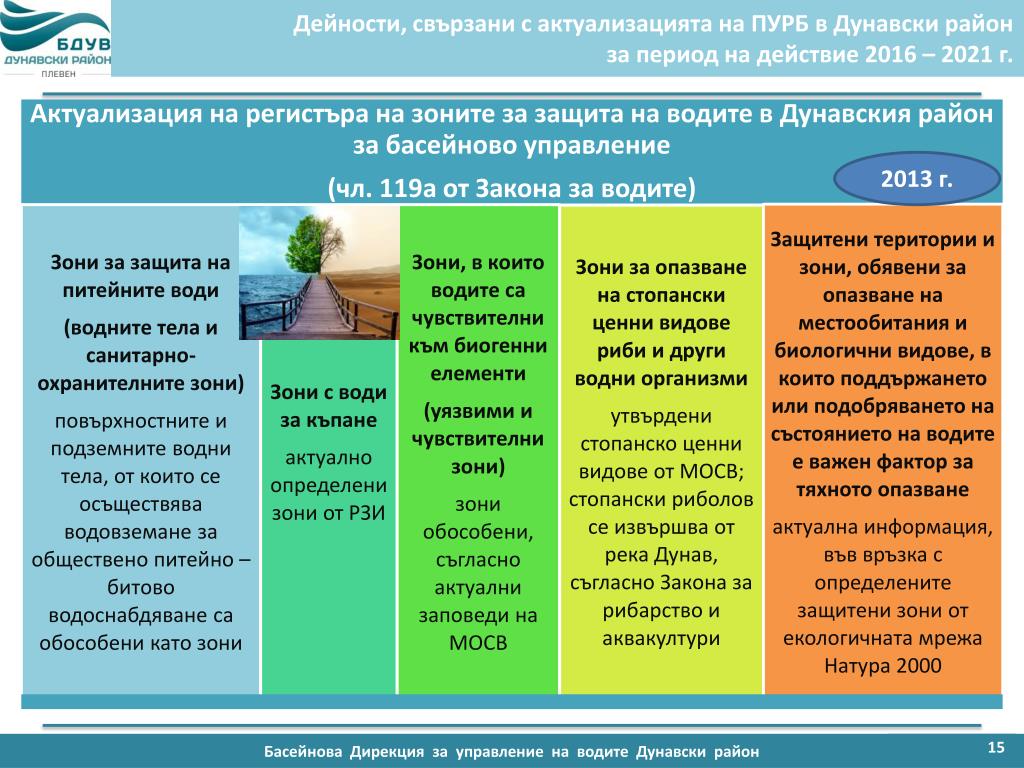 БДУВ
ДУНАВСКИ РАЙОН
ПЛЕВЕН

Дейности, свързани с актуализацията на ПУРБ в Дунавски район за период на действие 2016 – 2021 г.

Актуализация на регистъра на зоните за защита на водите в Дунавския район за басейново управление

(чл. 119а от Закона за водите)

2013 г.

Зони за защита на питейните води

(водните тела и санитарно-охранителните зони)

повърхностните и подземните водни тела, от които се осъществява водовземане за обществено питейно – битово водоснабдяване са обособени като зони

Зони с води за къпане

актуално определени зони от РЗИ

Зони, в които водите са чувствителни към биогенни елементи

(уязвими и чувствителни зони)

зони обособени, съгласно актуални заповеди на МОСВ

Зони за опазване на стопански ценни видове риби и други водни организми

утвърдени стопанско ценни видове от МОСВ; стопански риболов се извършва от река Дунав, съгласно Закона за рибарство и аквакултури

Защитени територии и зони, обявени за опазване на местообитания и биологични видове, в които поддържането или подобряването на състоянието на водите е важен фактор за тяхното опазване

актуална информация, във връзка с определените защитени зони от екологичната мрежа Натура 2000

Басейнова Дирекция за управление на водите Дунавски район

15